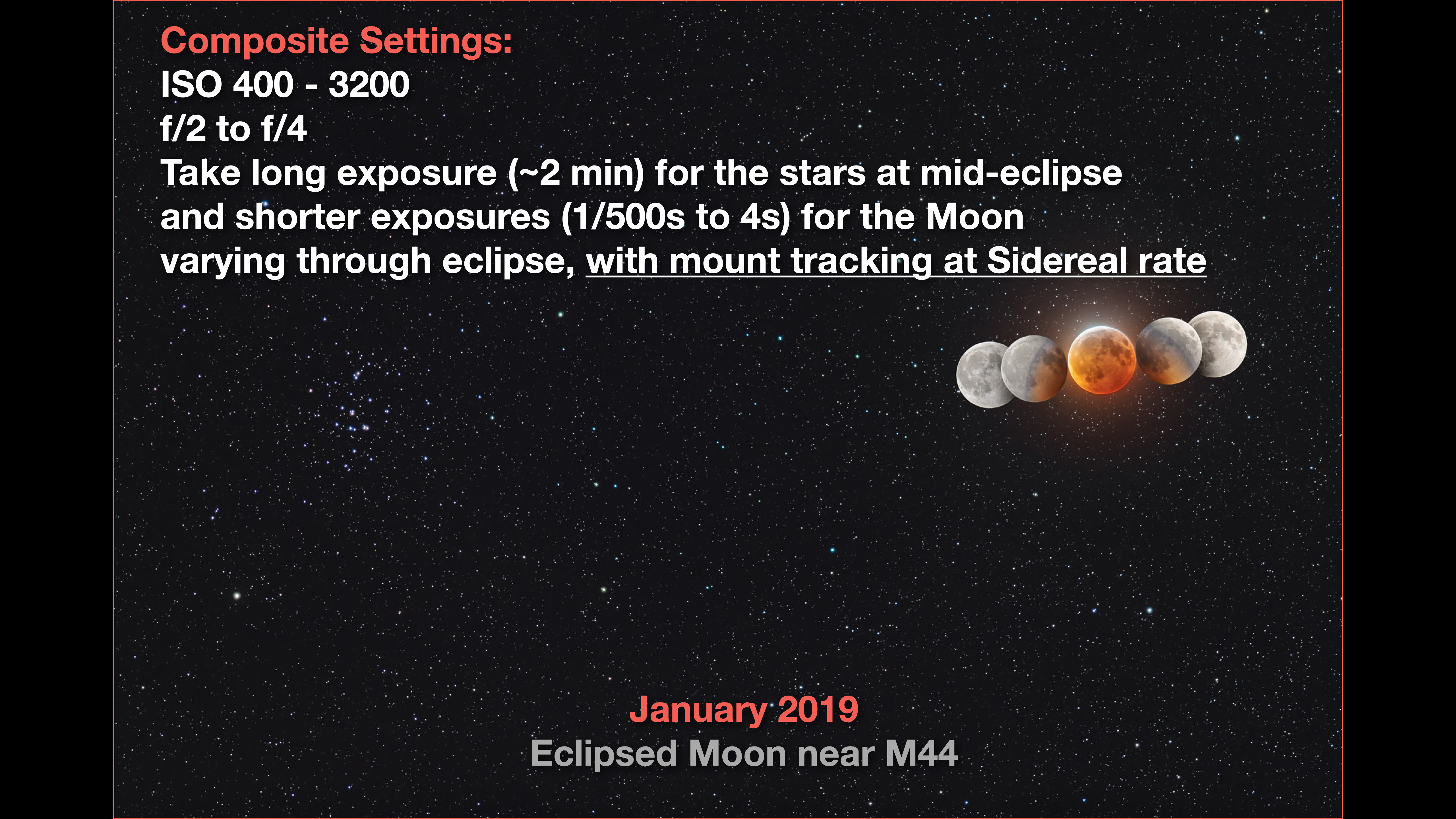 Composite Settings:
ISO 400 - 3200
f/2 to f/4
Take long exposure (~2 min) for the stars at mid-eclipse and shorter exposures (1/500s to 4s) for the Moon varying through eclipse, with mount tracking at Sidereal rate

January 2019
Eclipsed Moon near M44